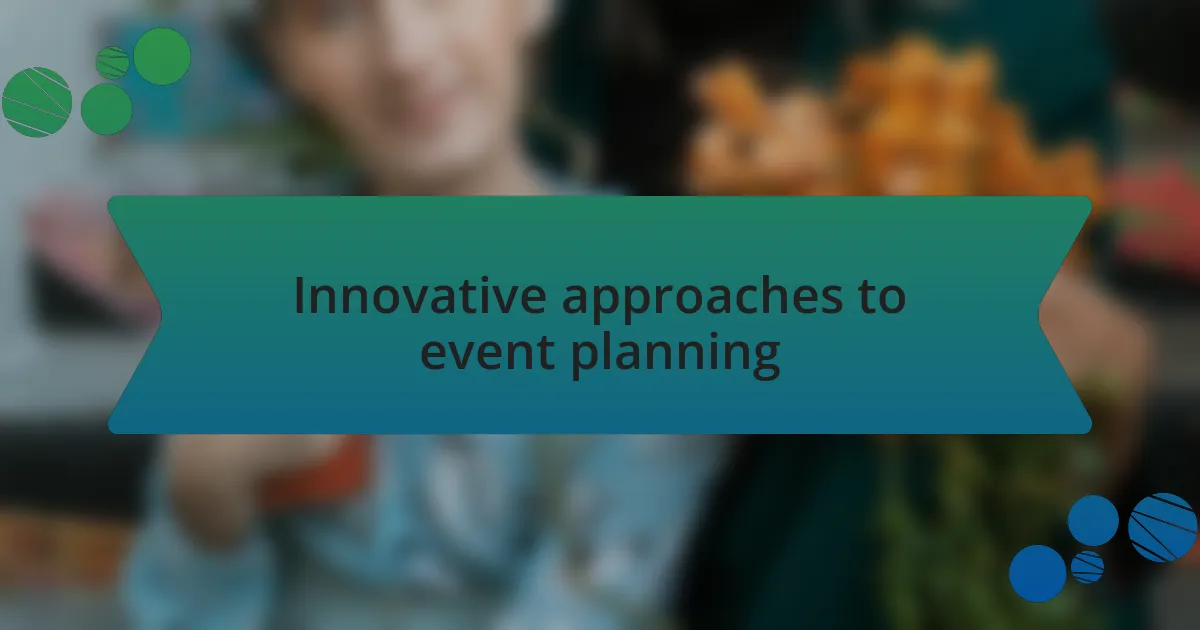 Innovative approaches to event planning